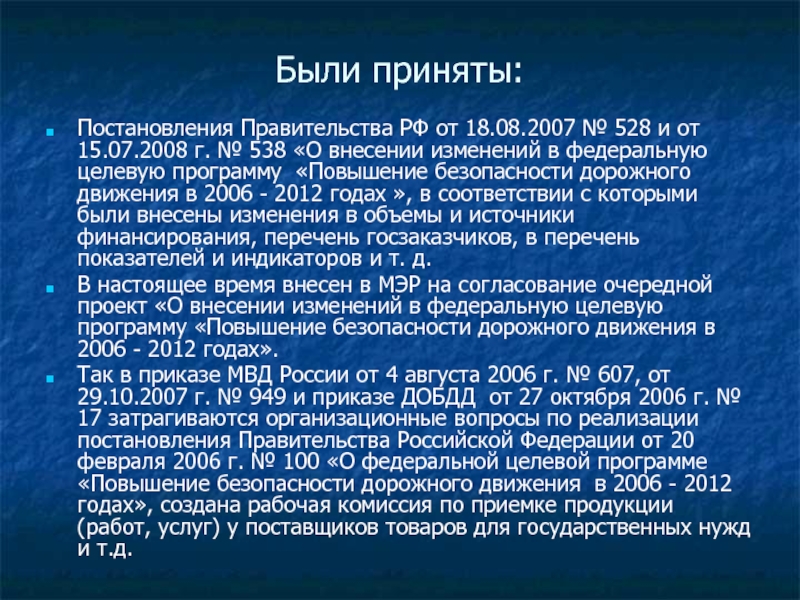 Были приняты:

Постановления Правительства РФ от 18.08.2007 № 528 и от 15.07.2008 г. № 538 «О внесении изменений в федеральную целевую программу «Повышение безопасности дорожного движения в 2006 - 2012 годах », в соответствии с которыми были внесены изменения в объемы и источники финансирования, перечень госзаказчиков, в перечень показателей и индикаторов и т. д.

В настоящее время внесен в МЭР на согласование очередной проект «О внесении изменений в федеральную целевую программу «Повышение безопасности дорожного движения в 2006 - 2012 годах».

Так в приказе МВД России от 4 августа 2006 г. № 607, от 29.10.2007 г. № 949 и приказе ДОБДД от 27 октября 2006 г. № 17 затрагиваются организационные вопросы по реализации постановления Правительства Российской Федерации от 20 февраля 2006 г. № 100 «О федеральной целевой программе «Повышение безопасности дорожного движения в 2006 - 2012 годах», создана рабочая комиссия по приемке продукции (работ, услуг) у поставщиков товаров для государственных нужд и т.д.